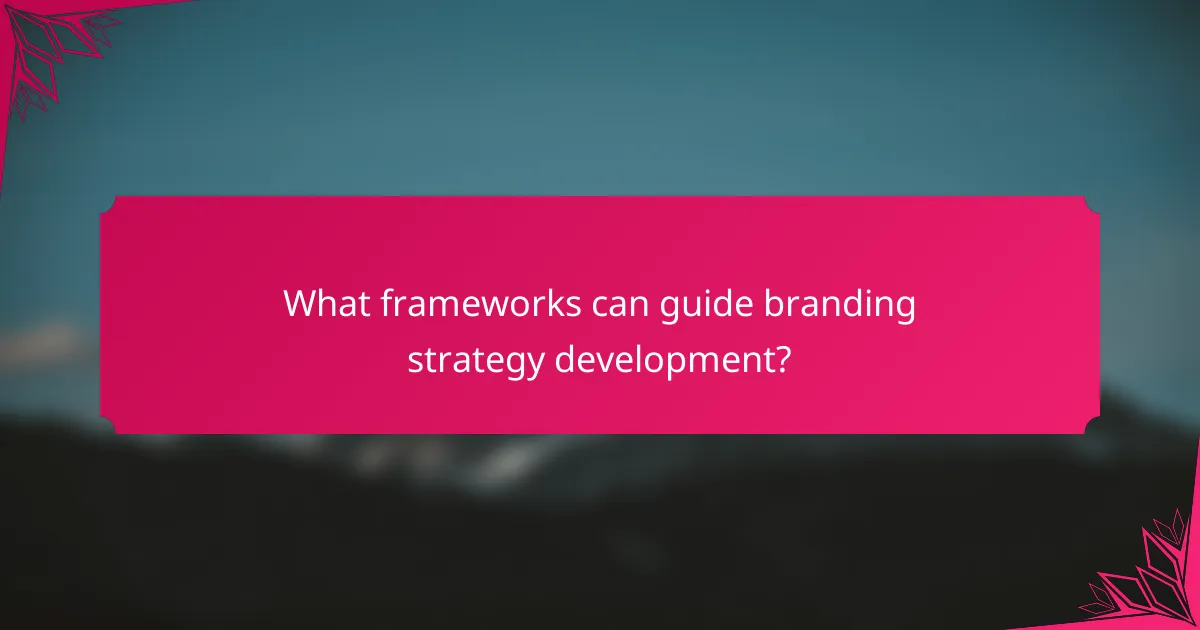 What frameworks can guide branding strategy development?